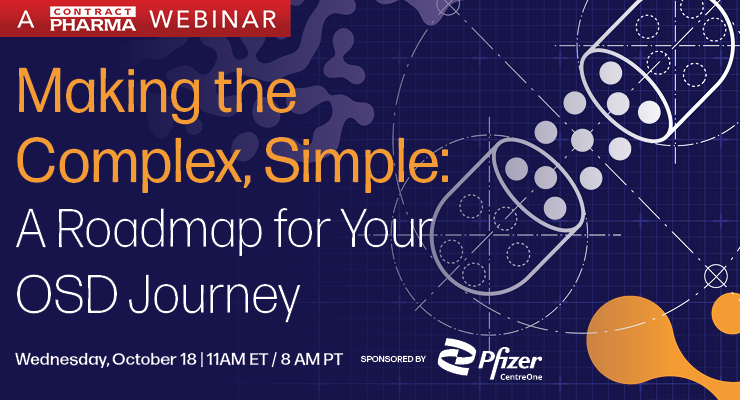 A CONTRACT PHARMA WEBINAR

Making the Complex, Simple: A Roadmap for Your OSD Journey

Wednesday, October 18 | 11AM ET / 8 AM PT

SPONSORED BY Pfizer CentreOne